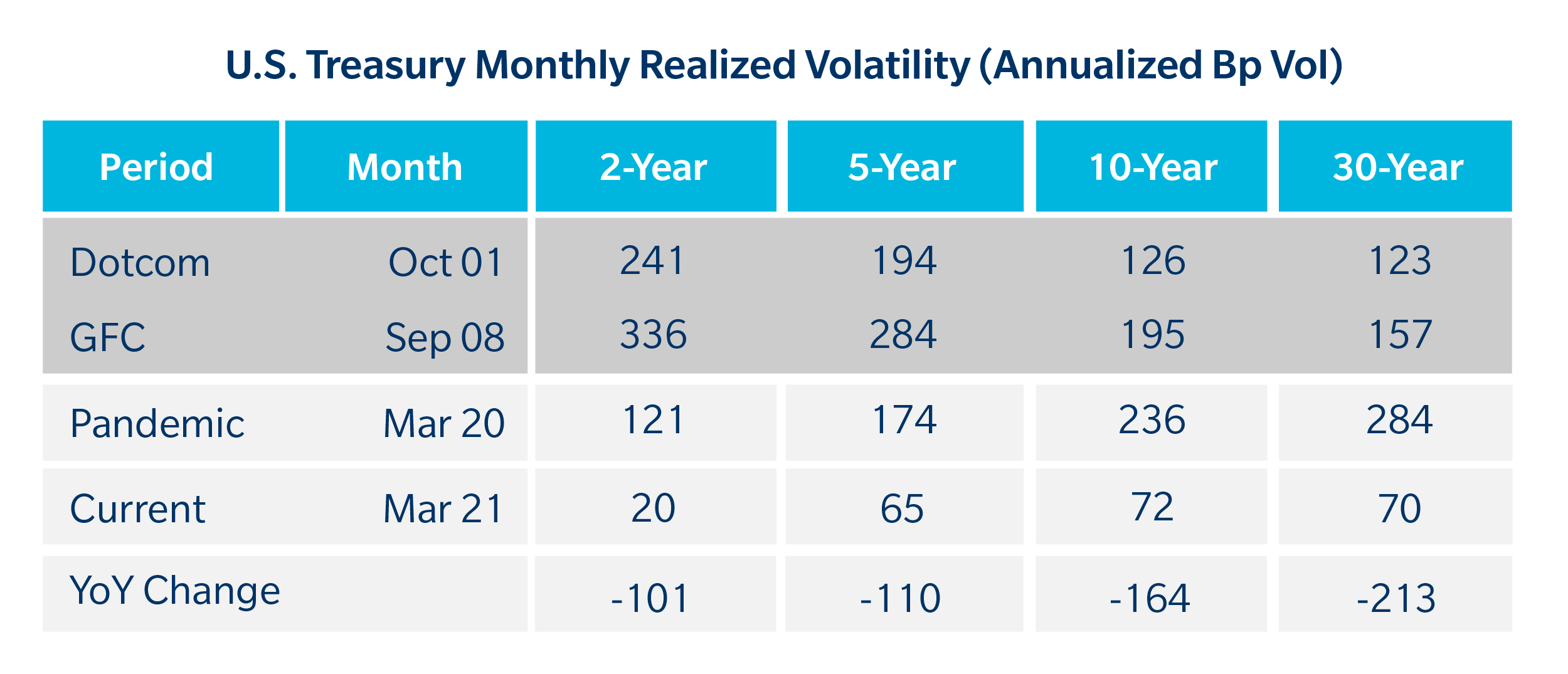 U.S. Treasury Monthly Realized Volatility (Annualized Bp Vol)

| Period | Month | 2-Year | 5-Year | 10-Year | 30-Year |
|---|---|---|---|---|---|
| Dotcom | Oct 01 | 241 | 194 | 126 | 123 |
| GFC | Sep 08 | 336 | 284 | 195 | 157 |
| Pandemic | Mar 20 | 121 | 174 | 236 | 284 |
| Current | Mar 21 | 20 | 65 | 72 | 70 |
| YoY Change | | -101 | -110 | -164 | -213 |